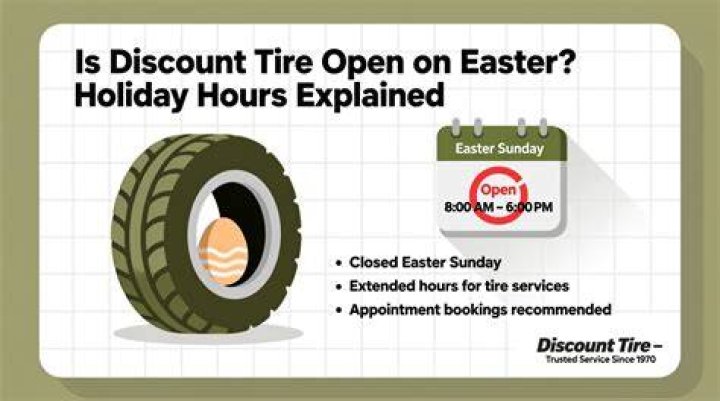 Is Discount Tire Open on Easter? Holiday Hours Explained

Easter Sunday

Open
8:00 AM – 6:00 PM

• Closed Easter Sunday
• Extended hours for tire services
• Appointment bookings recommended

Discount Tire –
Trusted Service Since 1970